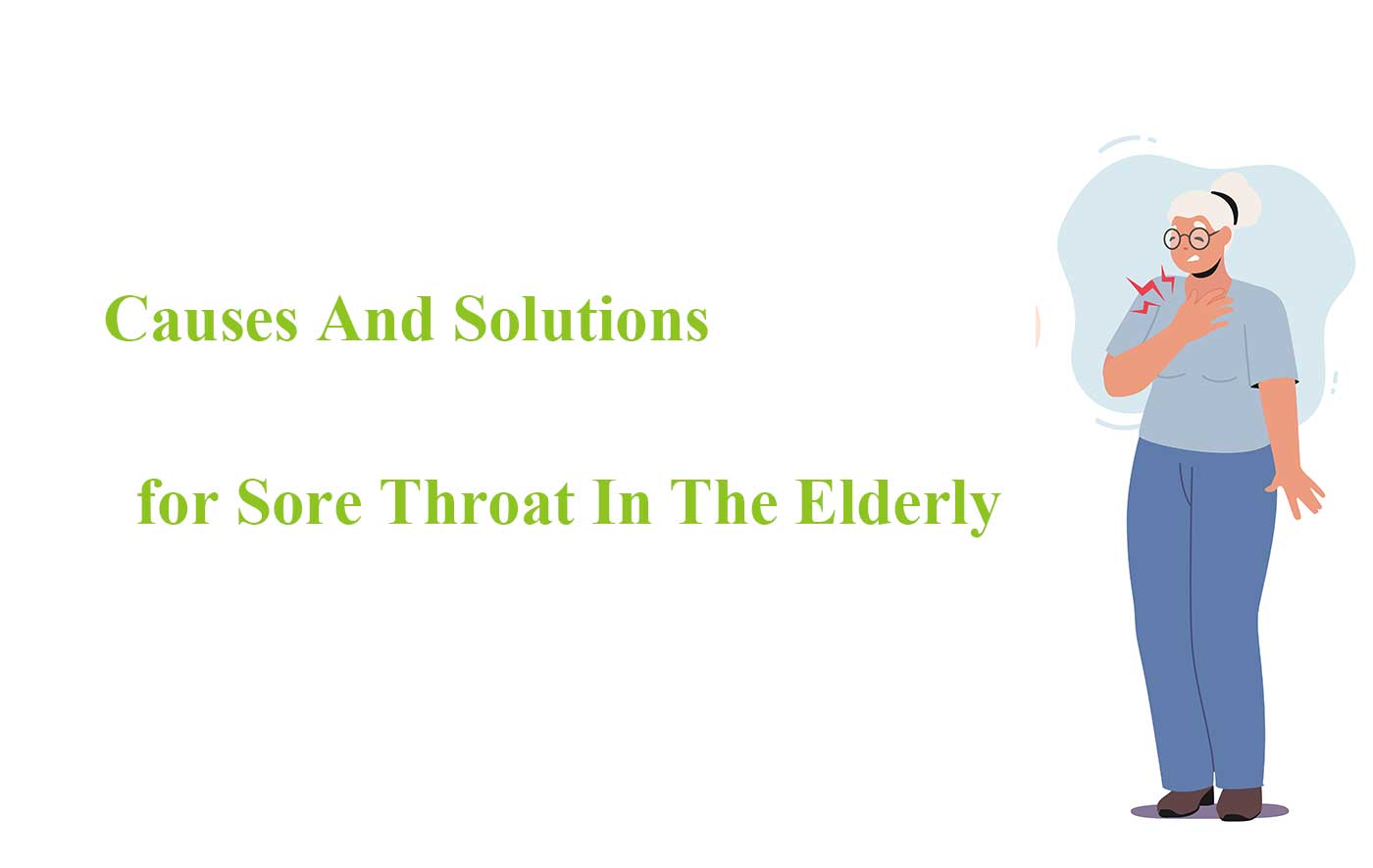 Causes And Solutions

for Sore Throat In The Elderly